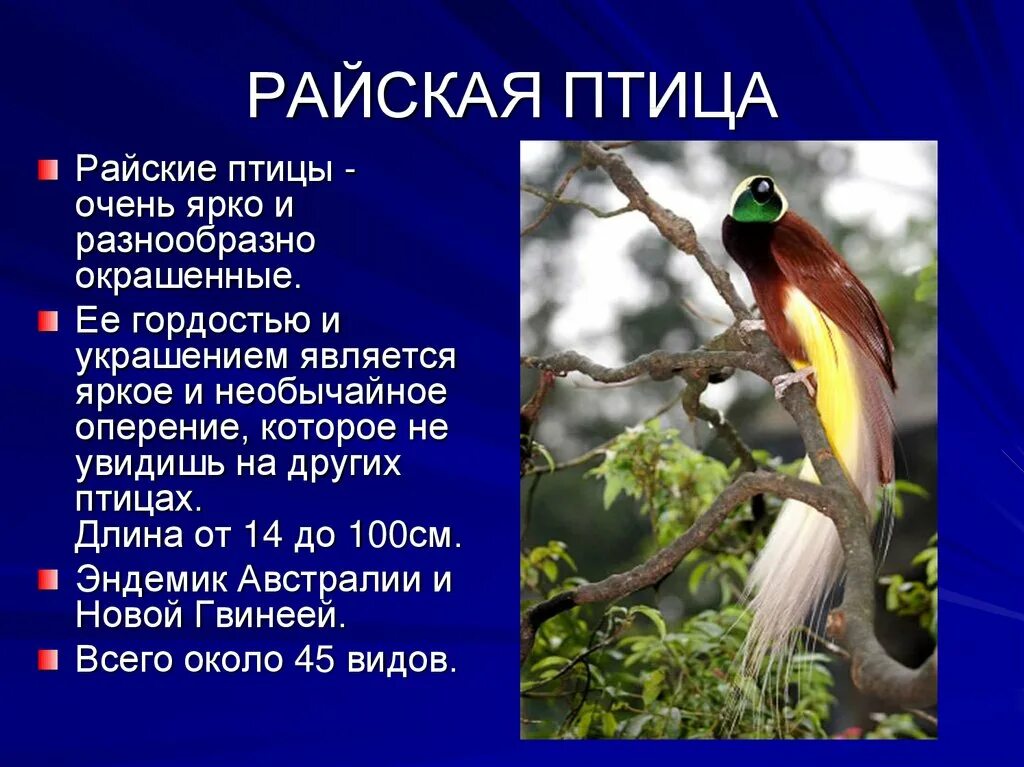 РАЙСКАЯ ПТИЦА

Райские птицы - очень ярко и разнообразно окрашенные.

Ее гордостью и украшением является яркое и необычайное оперение, которое не увидишь на других птицах.
Длина от 14 до 100см.

Эндемик Австралии и Новой Гвинеей.

Всего около 45 видов.